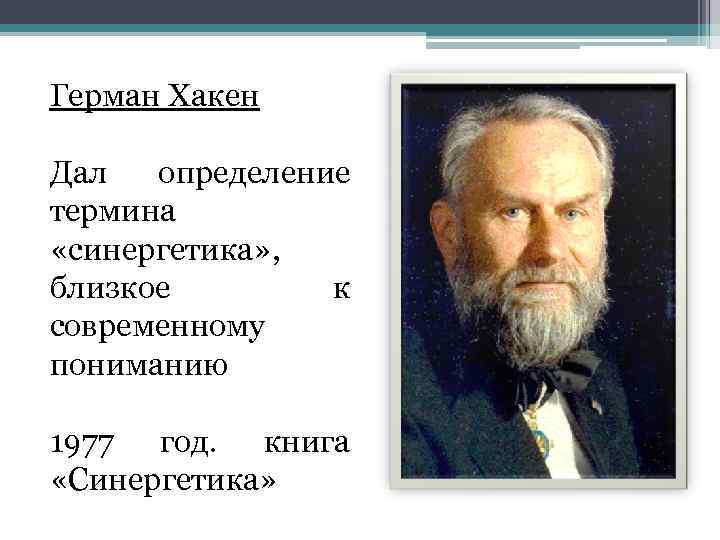 Герман Хакен

Дал определение термина «синергетика», близкое к современному пониманию

1977 год. книга «Синергетика»